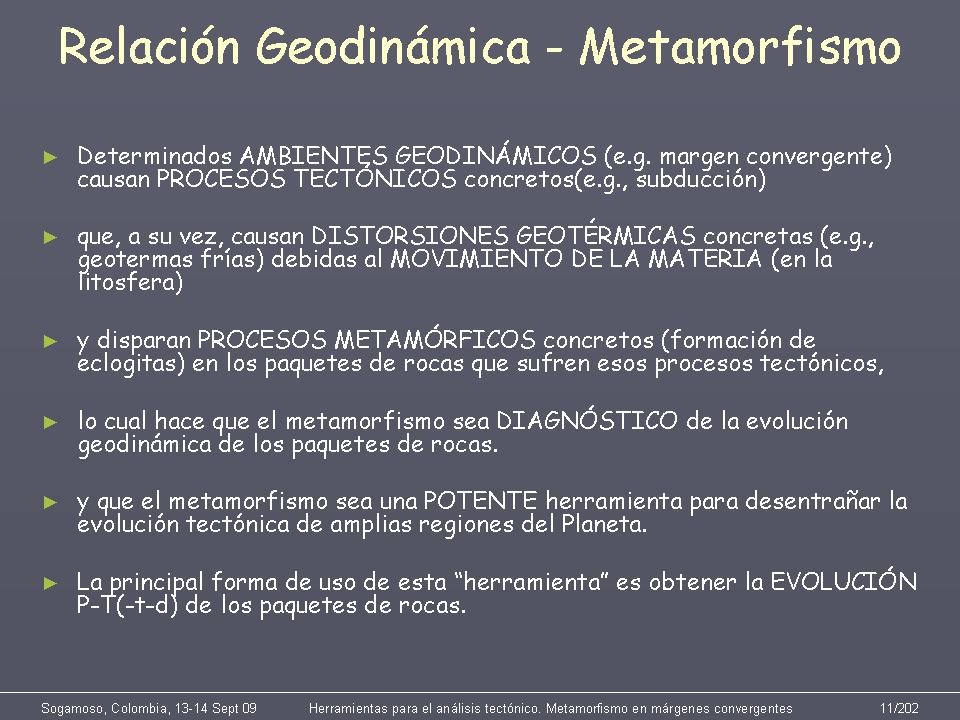 Relación Geodinámica - Metamorfismo

► Determinados AMBIENTES GEODINÁMICOS (e.g. margen convergente) causan PROCESOS TECTÓNICOS concretos(e.g., subducción)

► que, a su vez, causan DISTORSIONES GEOTÉRMICAS concretas (e.g., geotermas frías) debidas al MOVIMIENTO DE LA MATERIA (en la litosfera)

► y disparan PROCESOS METAMÓRFICOS concretos (formación de eclogitas) en los paquetes de rocas que sufren esos procesos tectónicos,

► lo cual hace que el metamorfismo sea DIAGNÓSTICO de la evolución geodinámica de los paquetes de rocas.

► y que el metamorfismo sea una POTENTE herramienta para desentrañar la evolución tectónica de amplias regiones del Planeta.

► La principal forma de uso de esta “herramienta” es obtener la EVOLUCIÓN P-T(-t-d) de los paquetes de rocas.

Sogamoso, Colombia, 13-14 Sept 09 Herramientas para el análisis tectónico. Metamorfismo en márgenes convergentes 11/202